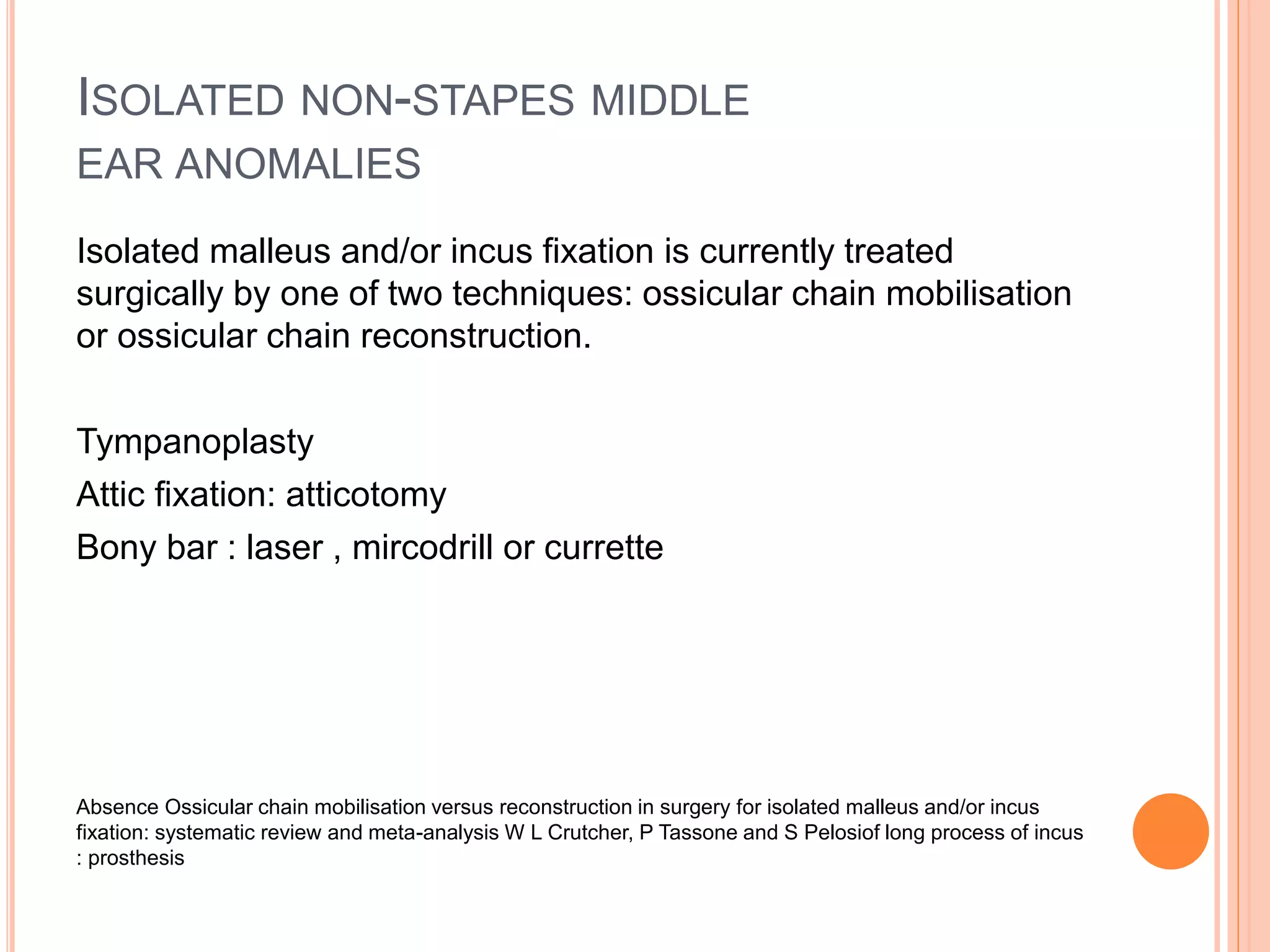 ISOLATED NON-STAPES MIDDLE EAR ANOMALIES

Isolated malleus and/or incus fixation is currently treated surgically by one of two techniques: ossicular chain mobilisation or ossicular chain reconstruction.

Tympanoplasty

Attic fixation: atticotomy

Bony bar : laser , mircodrill or currette

Absence Ossicular chain mobilisation versus reconstruction in surgery for isolated malleus and/or incus fixation: systematic review and meta-analysis W L Crutcher, P Tassone and S Pelosiof long process of incus : prosthesis